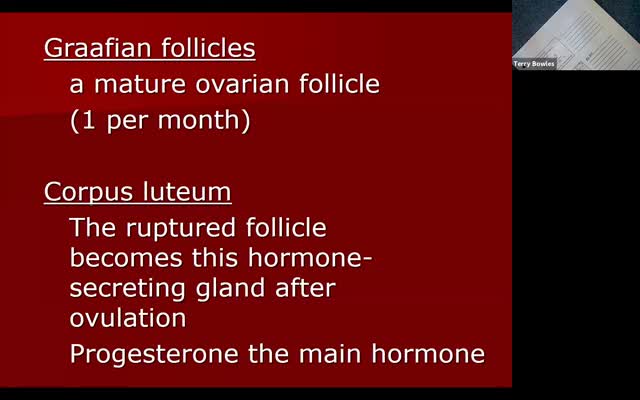 Graafian follicles

a mature ovarian follicle
(1 per month)

Corpus luteum

The ruptured follicle becomes this hormone-secreting gland after ovulation

Progesterone the main hormone

Terry Bowles